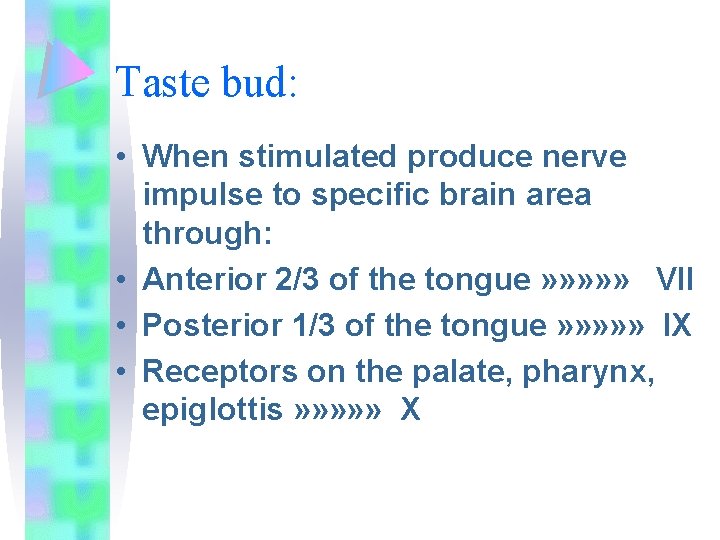 Taste bud:

• When stimulated produce nerve impulse to specific brain area through:
• Anterior 2/3 of the tongue »»»»»» VII
• Posterior 1/3 of the tongue »»»»»» IX
• Receptors on the palate, pharynx, epiglottis »»»»»» X